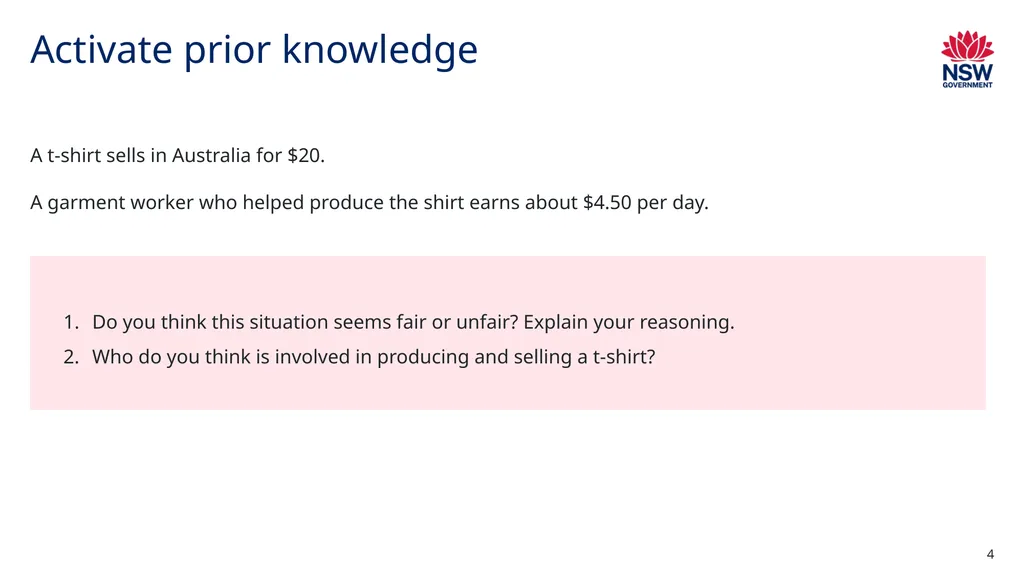 Activate prior knowledge

NSW GOVERNMENT

A t-shirt sells in Australia for \$20.

A garment worker who helped produce the shirt earns about \$4.50 per day.

1. Do you think this situation seems fair or unfair? Explain your reasoning.
2. Who do you think is involved in producing and selling a t-shirt?

4